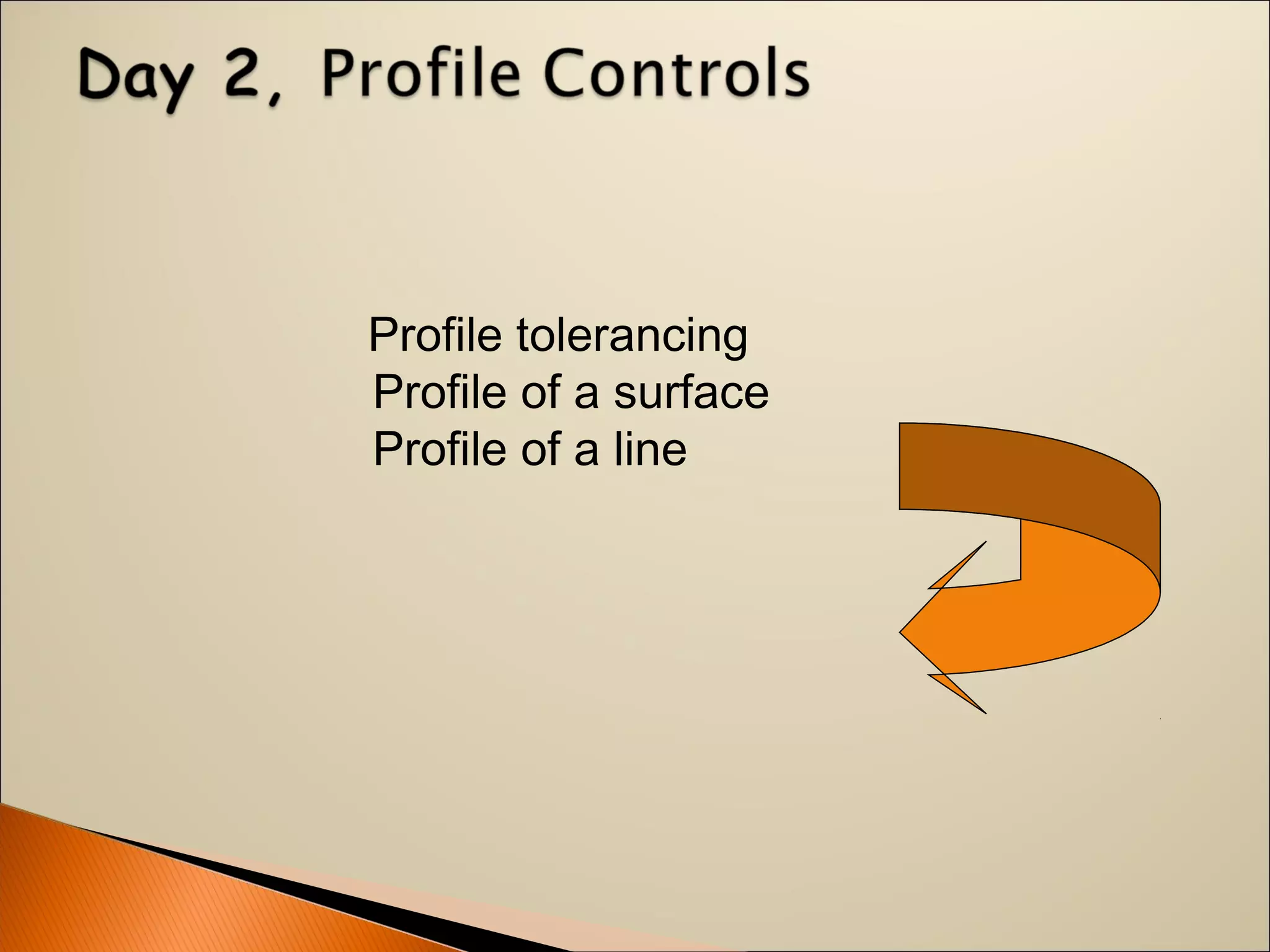 Day 2, Profile Controls

Profile tolerancing
Profile of a surface
Profile of a line